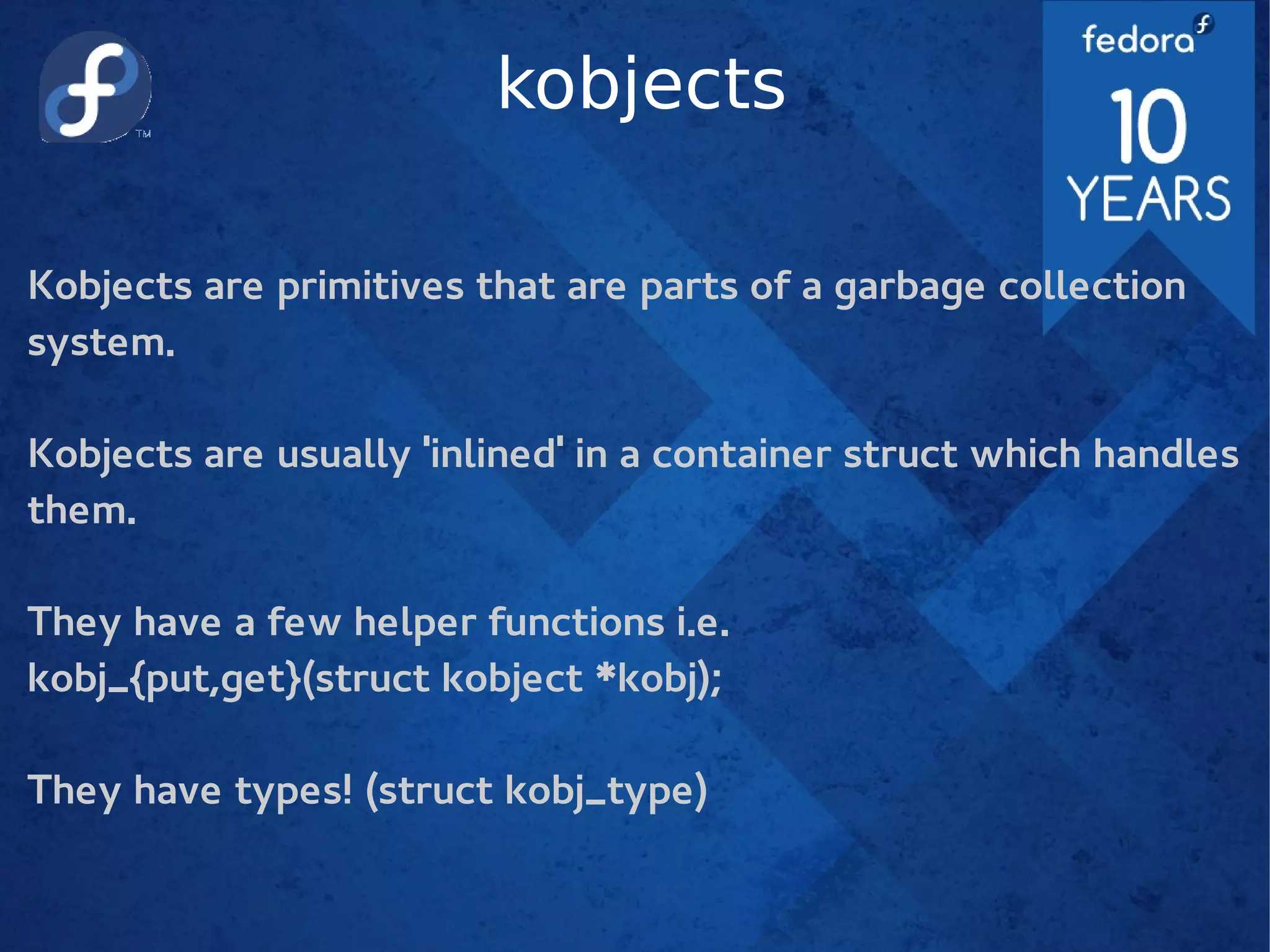 TM

kobjects

fedora

10 YEARS

Kobjects are primitives that are parts of a garbage collection system.

Kobjects are usually 'inlined' in a container struct which handles them.

They have a few helper functions i.e.
kobj_{put,get}(struct kobject *kobj);

They have types! (struct kobj_type)